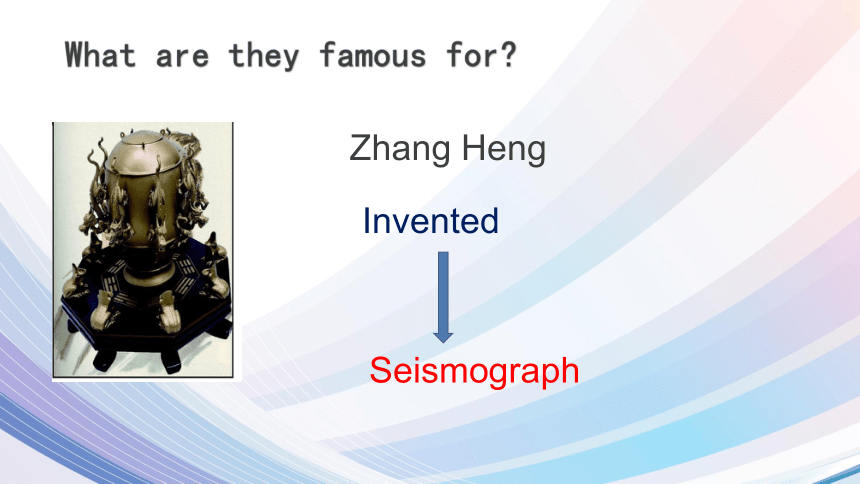 What are they famous for?

Zhang Heng

Invented

Seismograph